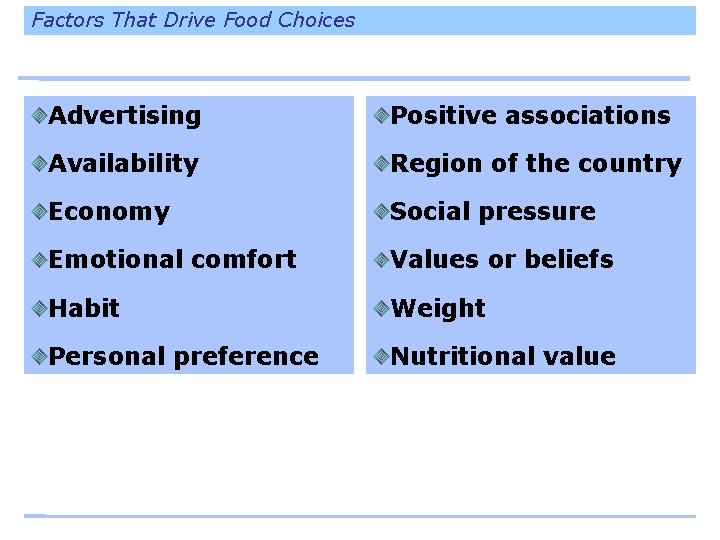 Factors That Drive Food Choices

Advertising
Availability
Economy
Emotional comfort
Habit
Personal preference

Positive associations
Region of the country
Social pressure
Values or beliefs
Weight
Nutritional value